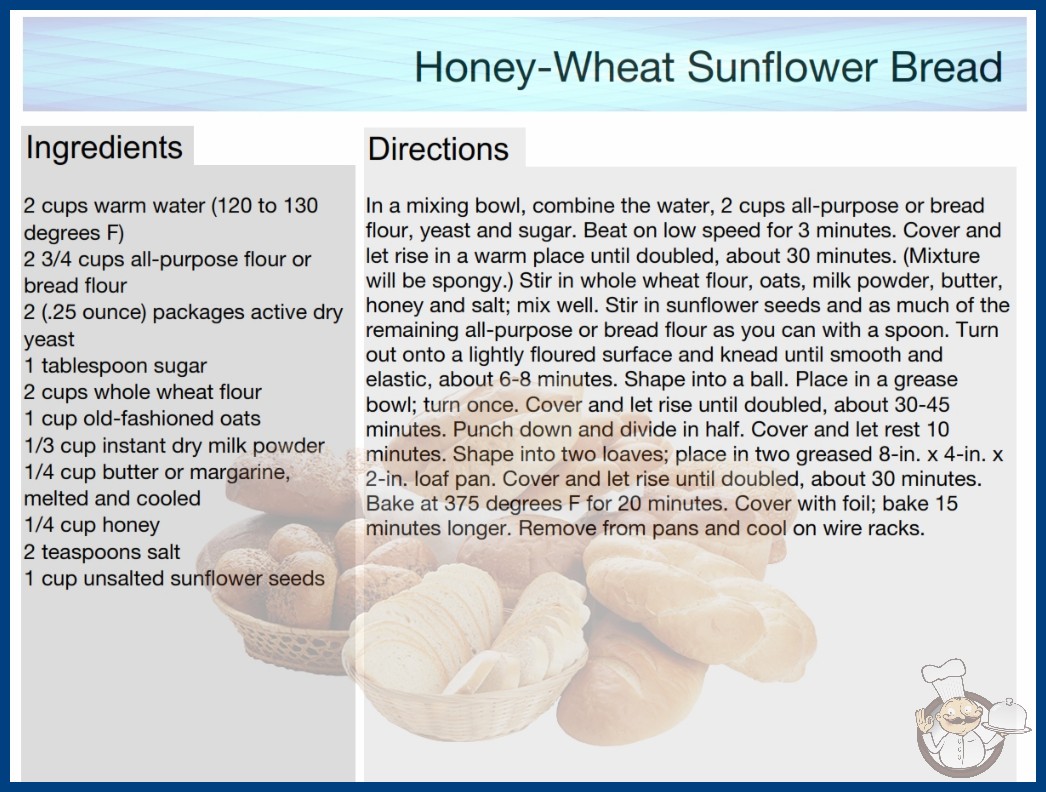 Honey-Wheat Sunflower Bread

Ingredients

2 cups warm water (120 to 130 degrees F)
2 3/4 cups all-purpose flour or bread flour
2 (.25 ounce) packages active dry yeast
1 tablespoon sugar
2 cups whole wheat flour
1 cup old-fashioned oats
1/3 cup instant dry milk powder
1/4 cup butter or margarine, melted and cooled
1/4 cup honey
2 teaspoons salt
1 cup unsalted sunflower seeds

Directions

In a mixing bowl, combine the water, 2 cups all-purpose or bread flour, yeast and sugar. Beat on low speed for 3 minutes. Cover and let rise in a warm place until doubled, about 30 minutes. (Mixture will be spongy.) Stir in whole wheat flour, oats, milk powder, butter, honey and salt; mix well. Stir in sunflower seeds and as much of the remaining all-purpose or bread flour as you can with a spoon. Turn out onto a lightly floured surface and knead until smooth and elastic, about 6-8 minutes. Shape into a ball. Place in a grease bowl; turn once. Cover and let rise until doubled, about 30-45 minutes. Punch down and divide in half. Cover and let rest 10 minutes. Shape into two loaves; place in two greased 8-in. x 4-in. x 2-in. loaf pan. Cover and let rise until doubled, about 30 minutes. Bake at 375 degrees F for 20 minutes. Cover with foil; bake 15 minutes longer. Remove from pans and cool on wire racks.